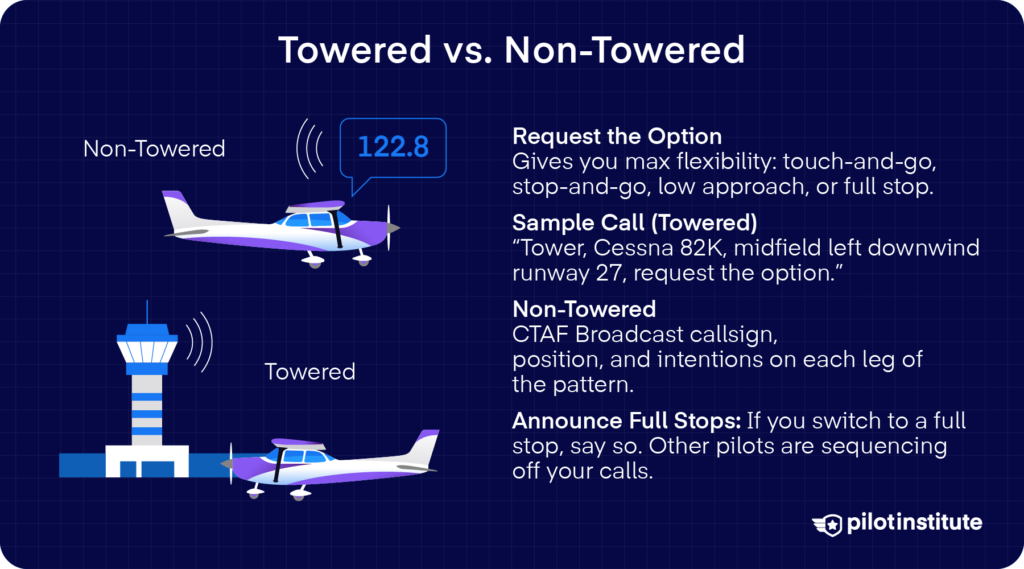 Towered vs. Non-Towered

Non-Towered

122.8

Towered

Request the Option
Gives you max flexibility: touch-and-go, stop-and-go, low approach, or full stop.

Sample Call (Towered)
"Tower, Cessna 82K, midfield left downwind runway 27, request the option."

Non-Towered
CTAF Broadcast callsign, position, and intentions on each leg of the pattern.

Announce Full Stops: If you switch to a full stop, say so. Other pilots are sequencing off your calls.

pilotinstitute